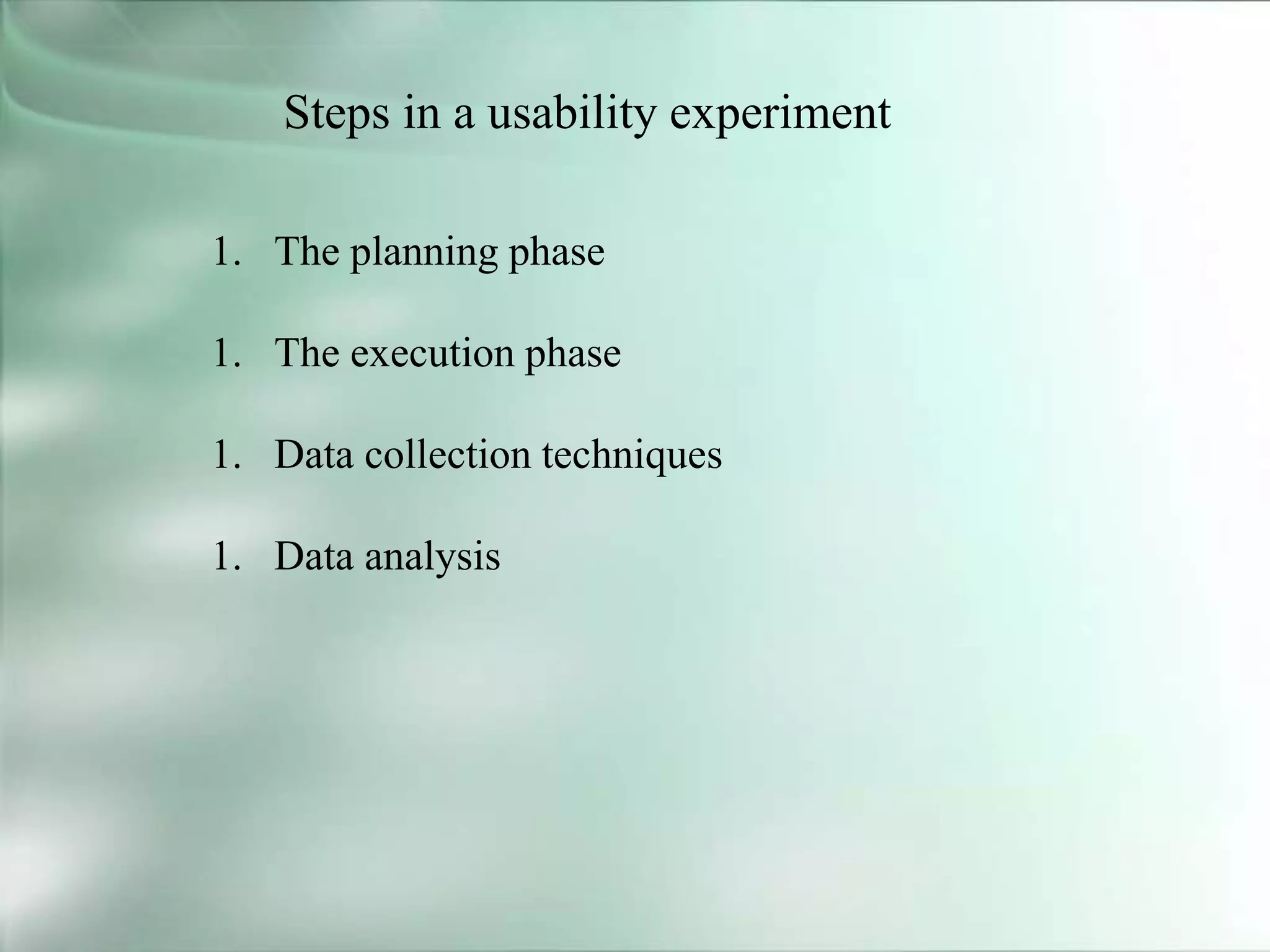 Steps in a usability experiment

1. The planning phase

1. The execution phase

1. Data collection techniques

1. Data analysis